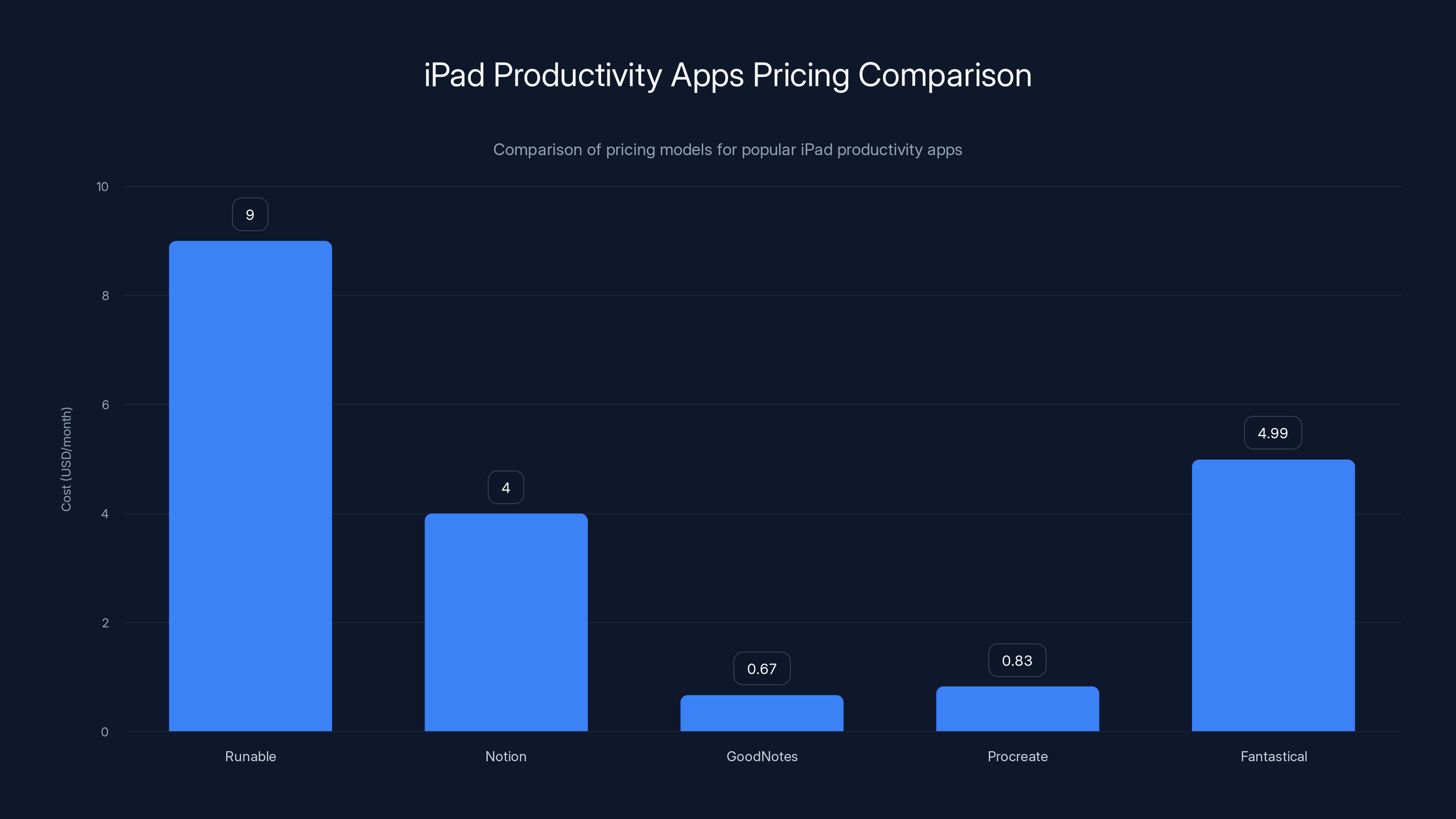 iPad Productivity Apps Pricing Comparison

Comparison of pricing models for popular iPad productivity apps

Cost (USD/month)

10
8
6
4
2
0

9
4
0.67
0.83
4.99

Runable
Notion
GoodNotes
Procreate
Fantastical